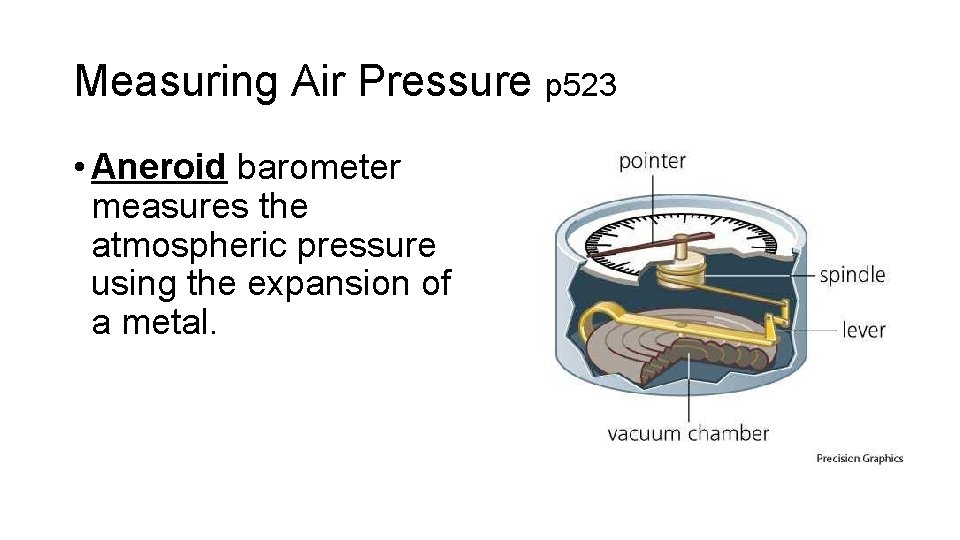 Measuring Air Pressure p523

• Aneroid barometer measures the atmospheric pressure using the expansion of a metal.

pointer

spindle

lever

vacuum chamber

Precision Graphics